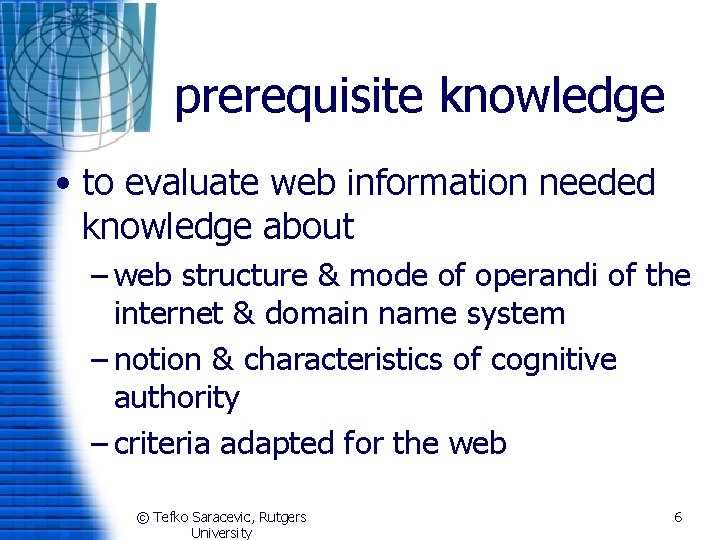 WWW

prerequisite knowledge

• to evaluate web information needed knowledge about
– web structure & mode of operandi of the internet & domain name system
– notion & characteristics of cognitive authority
– criteria adapted for the web

© Tefko Saracevic, Rutgers University

6